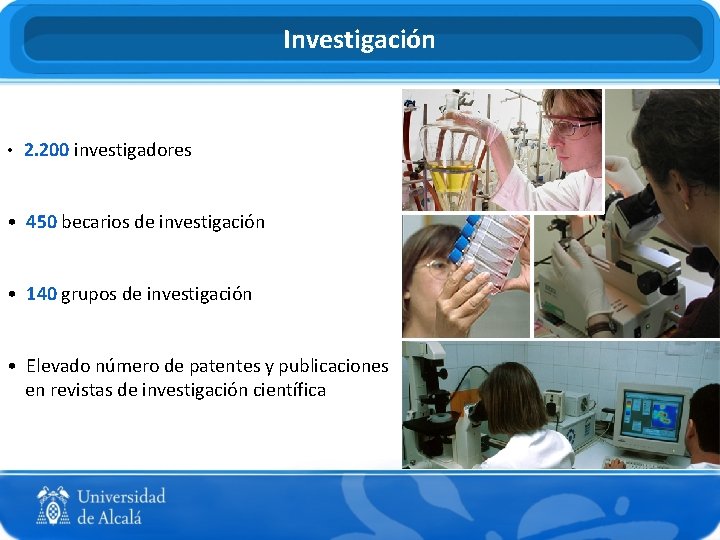 Investigación

• 2.200 investigadores

• 450 becarios de investigación

• 140 grupos de investigación

• Elevado número de patentes y publicaciones en revistas de investigación científica

Universidad de Alcalá